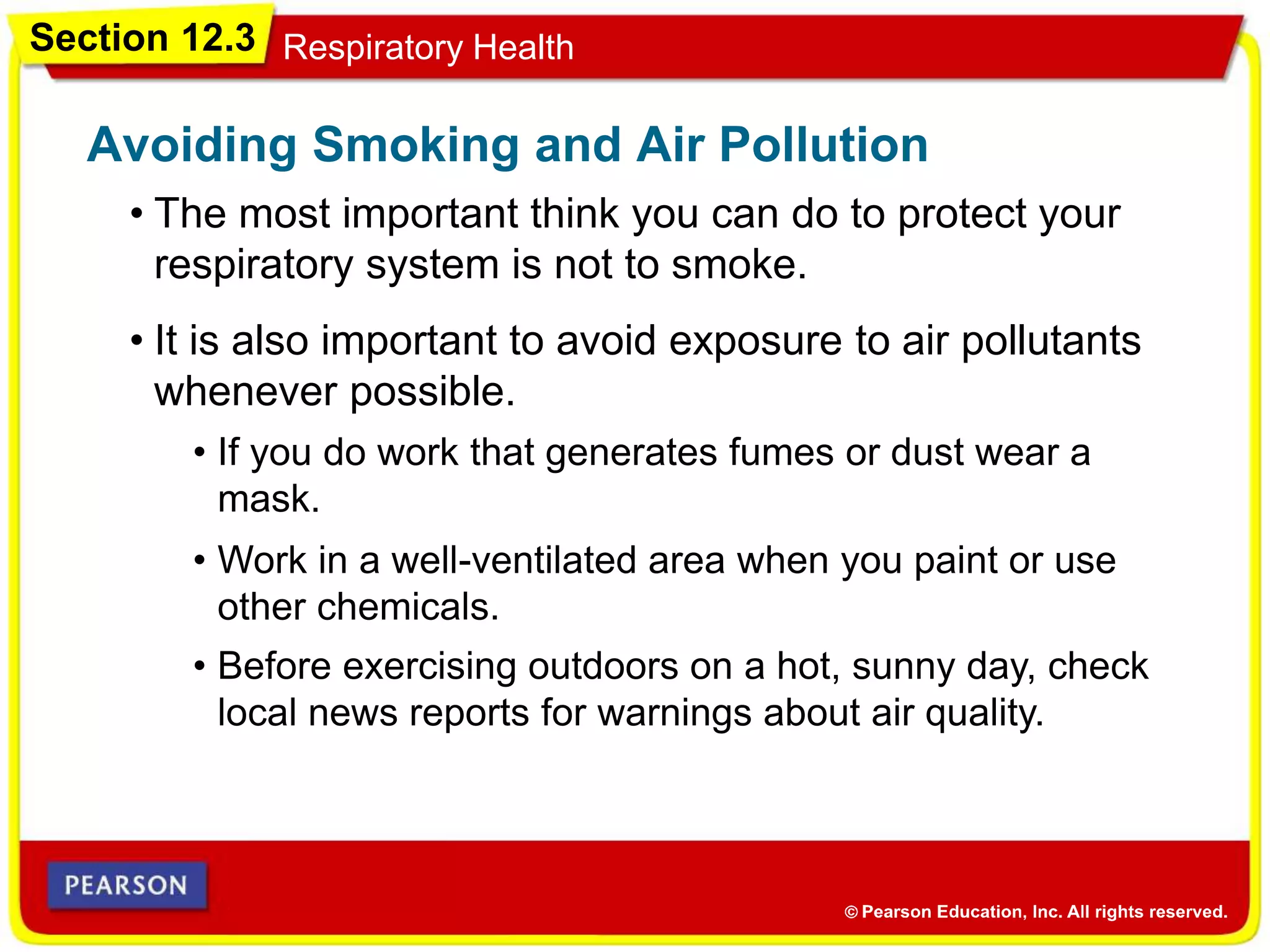 Section 12.3 Respiratory Health

Avoiding Smoking and Air Pollution

• The most important think you can do to protect your respiratory system is not to smoke.

• It is also important to avoid exposure to air pollutants whenever possible.

• If you do work that generates fumes or dust wear a mask.

• Work in a well-ventilated area when you paint or use other chemicals.

• Before exercising outdoors on a hot, sunny day, check local news reports for warnings about air quality.

PEARSON

© Pearson Education, Inc. All rights reserved.